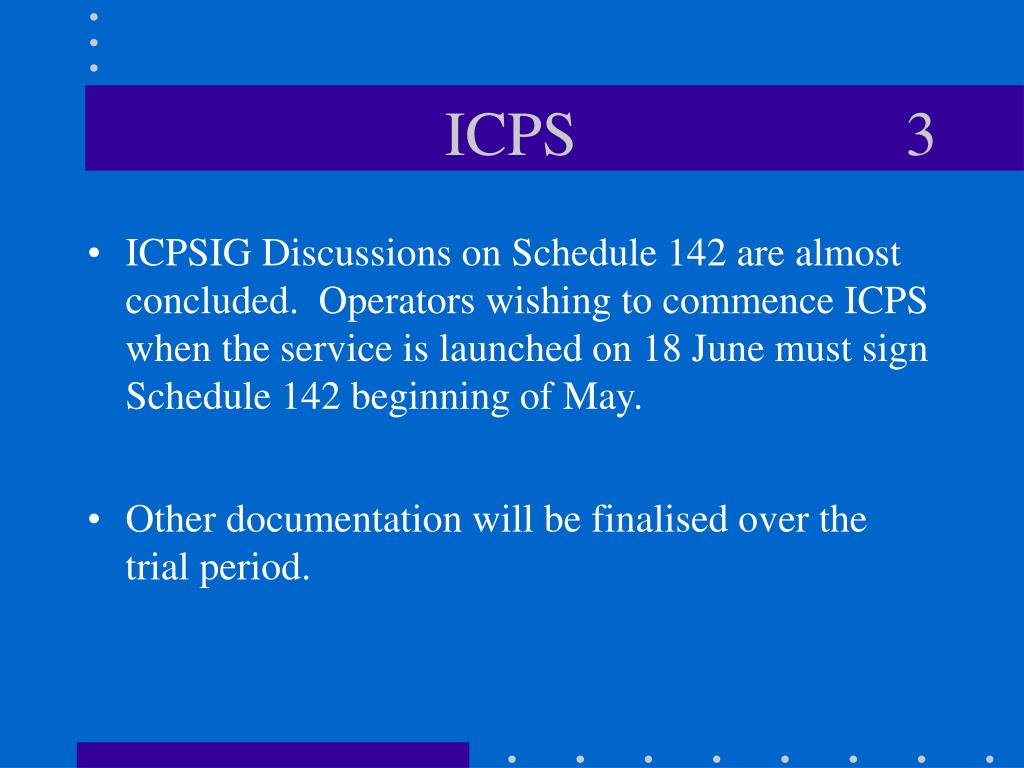 ICPS 3

• ICPSIG Discussions on Schedule 142 are almost concluded. Operators wishing to commence ICPS when the service is launched on 18 June must sign Schedule 142 beginning of May.

• Other documentation will be finalised over the trial period.